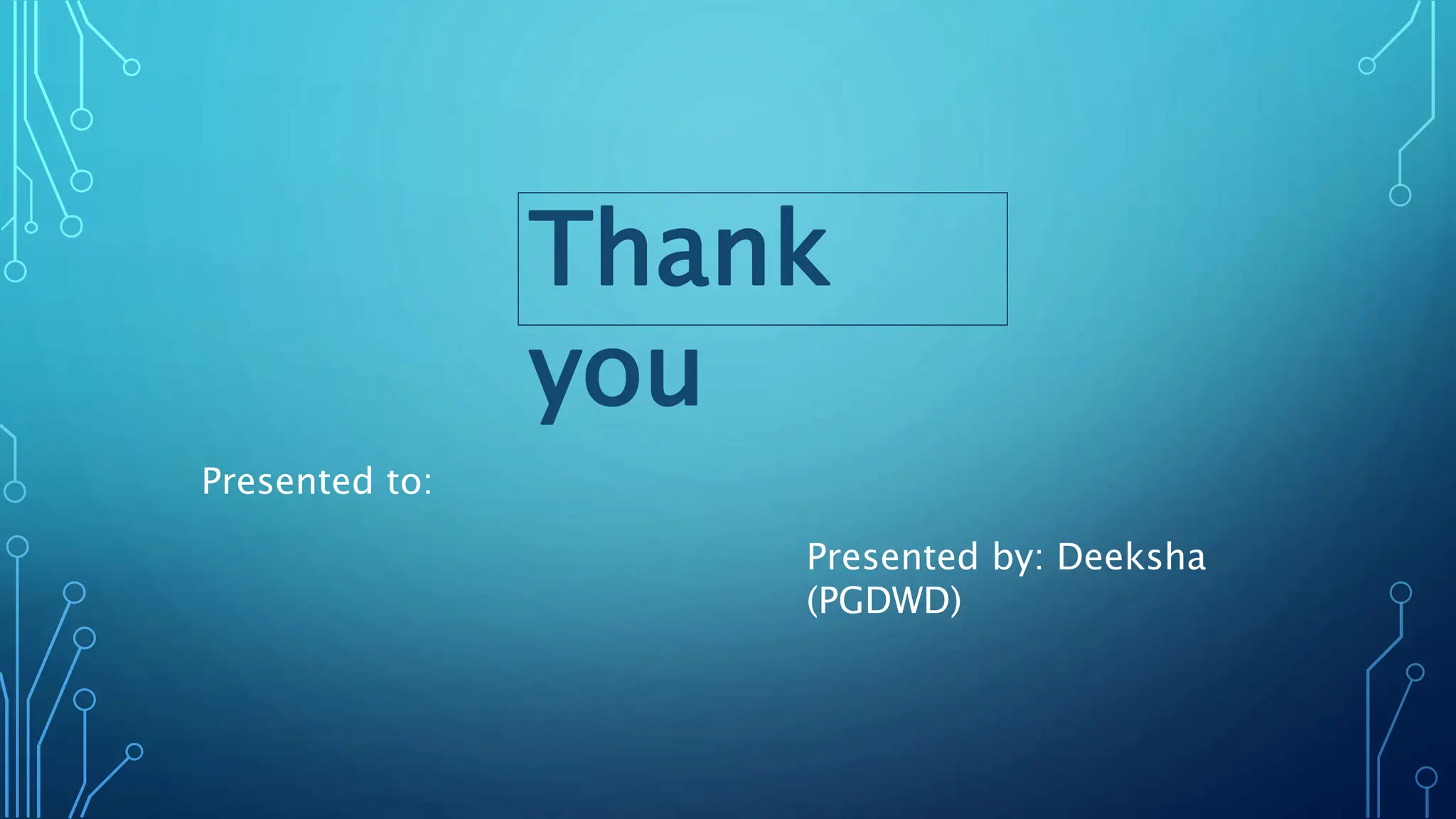 Thank you

Presented to:

Presented by: Deeksha (PGDWD)